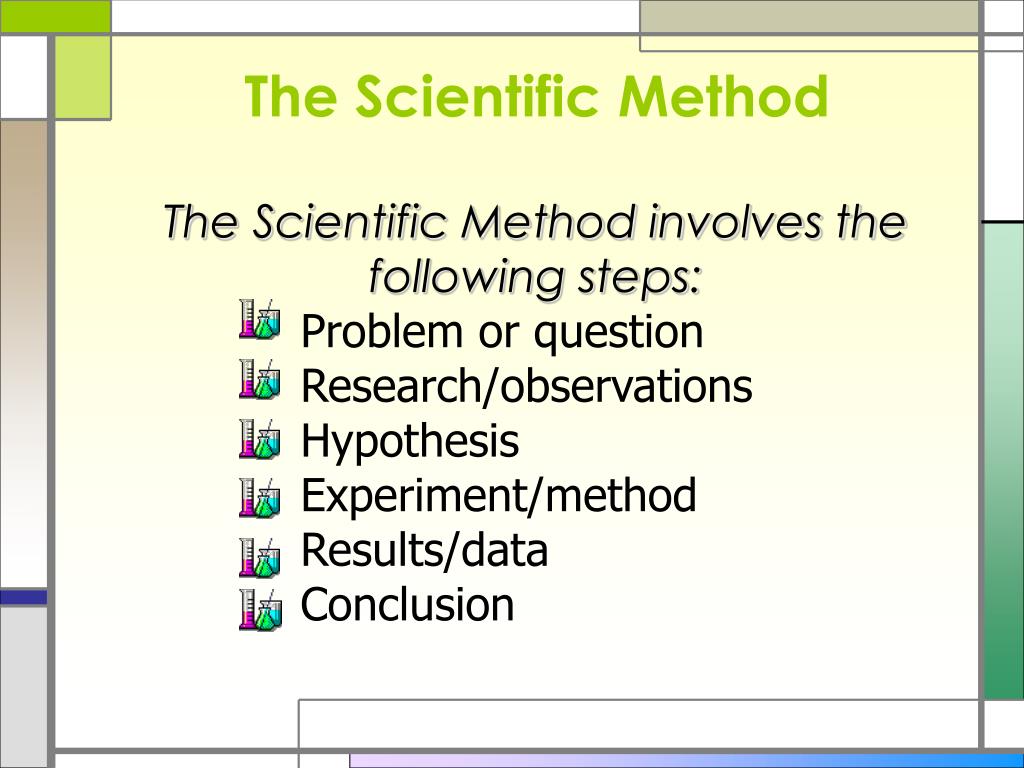 The Scientific Method

The Scientific Method involves the following steps:

Problem or question
Research/observations
Hypothesis
Experiment/method
Results/data
Conclusion